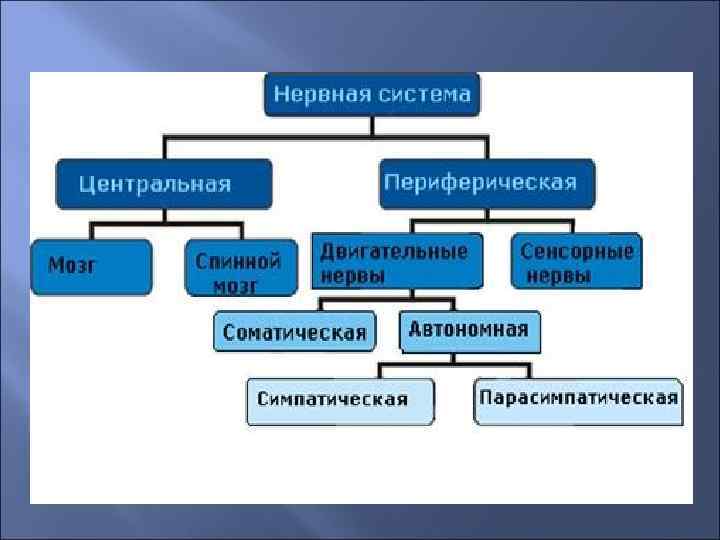 Нервная система

Центральная

Периферическая

Мозг

Спинной мозг

Двигательные нервы

Сенсорные нервы

Соматическая

Автономная

Симпатическая

Парасимпатическая